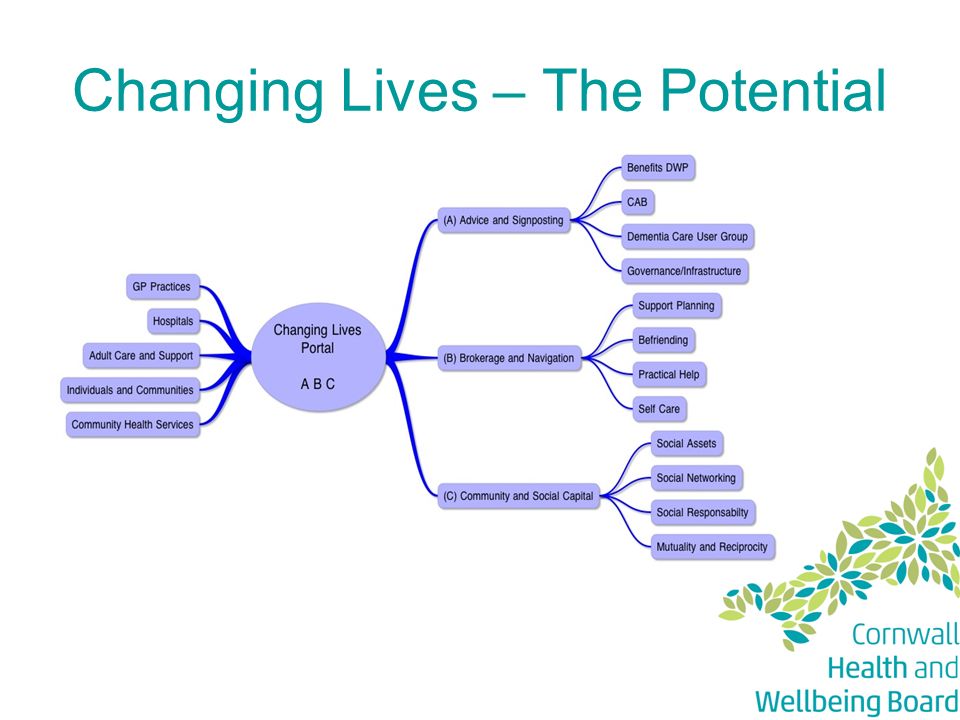 Changing Lives – The Potential

GP Practices

Hospitals

Adult Care and Support

Individuals and Communities

Community Health Services

Changing Lives Portal

A B C

(A) Advice and Signposting

Benefits DWP

CAB

Dementia Care User Group

Governance/Infrastructure

(B) Brokerage and Navigation

Support Planning

Befriending

Practical Help

Self Care

(C) Community and Social Capital

Social Assets

Social Networking

Social Responsabilty

Mutuality and Reciprocity

Cornwall Health and Wellbeing Board